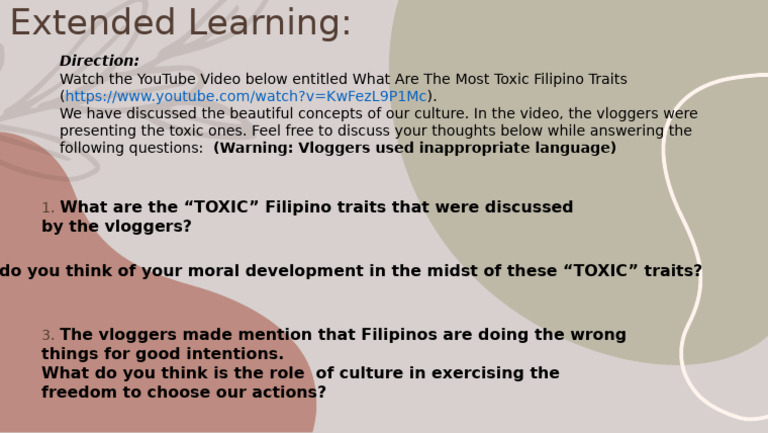 Extended Learning:

Direction:
Watch the YouTube Video below entitled What Are The Most Toxic Filipino Traits (https://www.youtube.com/watch?v=KwFezL9P1Mc).
We have discussed the beautiful concepts of our culture. In the video, the vloggers were presenting the toxic ones. Feel free to discuss your thoughts below while answering the following questions: (Warning: Vloggers used inappropriate language)

1. What are the “TOXIC” Filipino traits that were discussed by the vloggers?

do you think of your moral development in the midst of these “TOXIC” traits?

3. The vloggers made mention that Filipinos are doing the wrong things for good intentions.
What do you think is the role of culture in exercising the freedom to choose our actions?